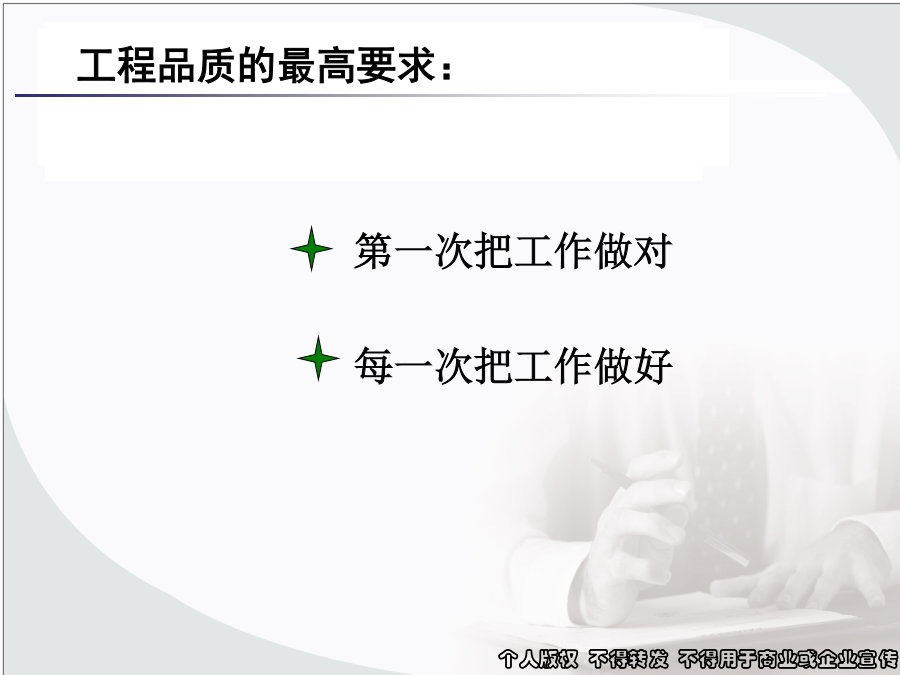 工程品质的最高要求：

第一次把工作做对

每一次把工作做好

个人版权 不得转发 不得用于商业或企业宣传